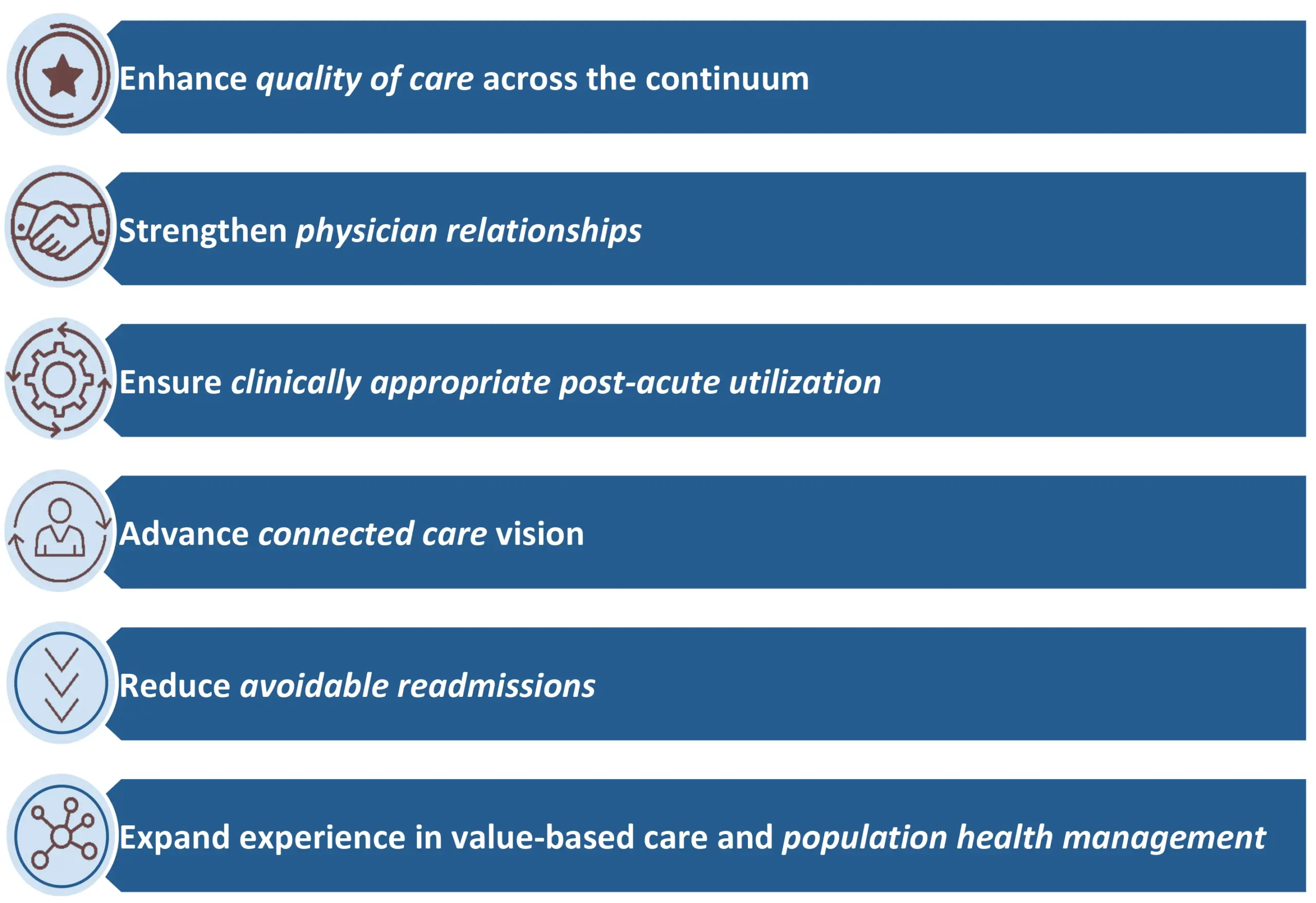 Enhance quality of care across the continuum

Strengthen physician relationships

Ensure clinically appropriate post-acute utilization

Advance connected care vision

Reduce avoidable readmissions

Expand experience in value-based care and population health management